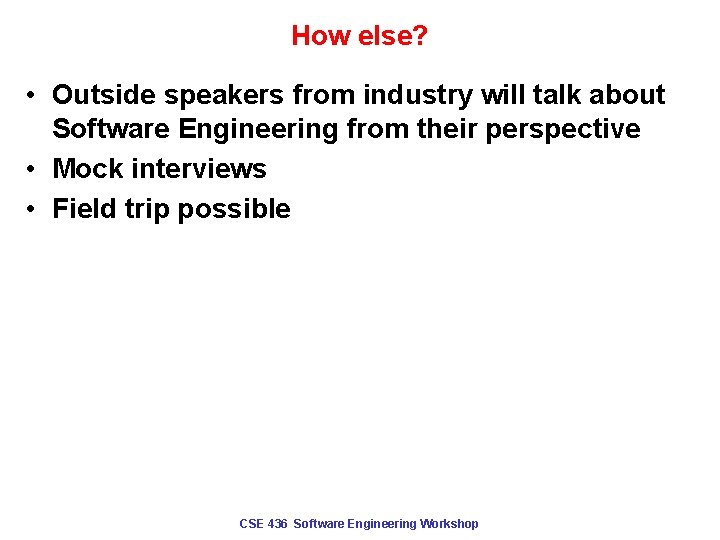 How else?

• Outside speakers from industry will talk about Software Engineering from their perspective
• Mock interviews
• Field trip possible

CSE 436 Software Engineering Workshop